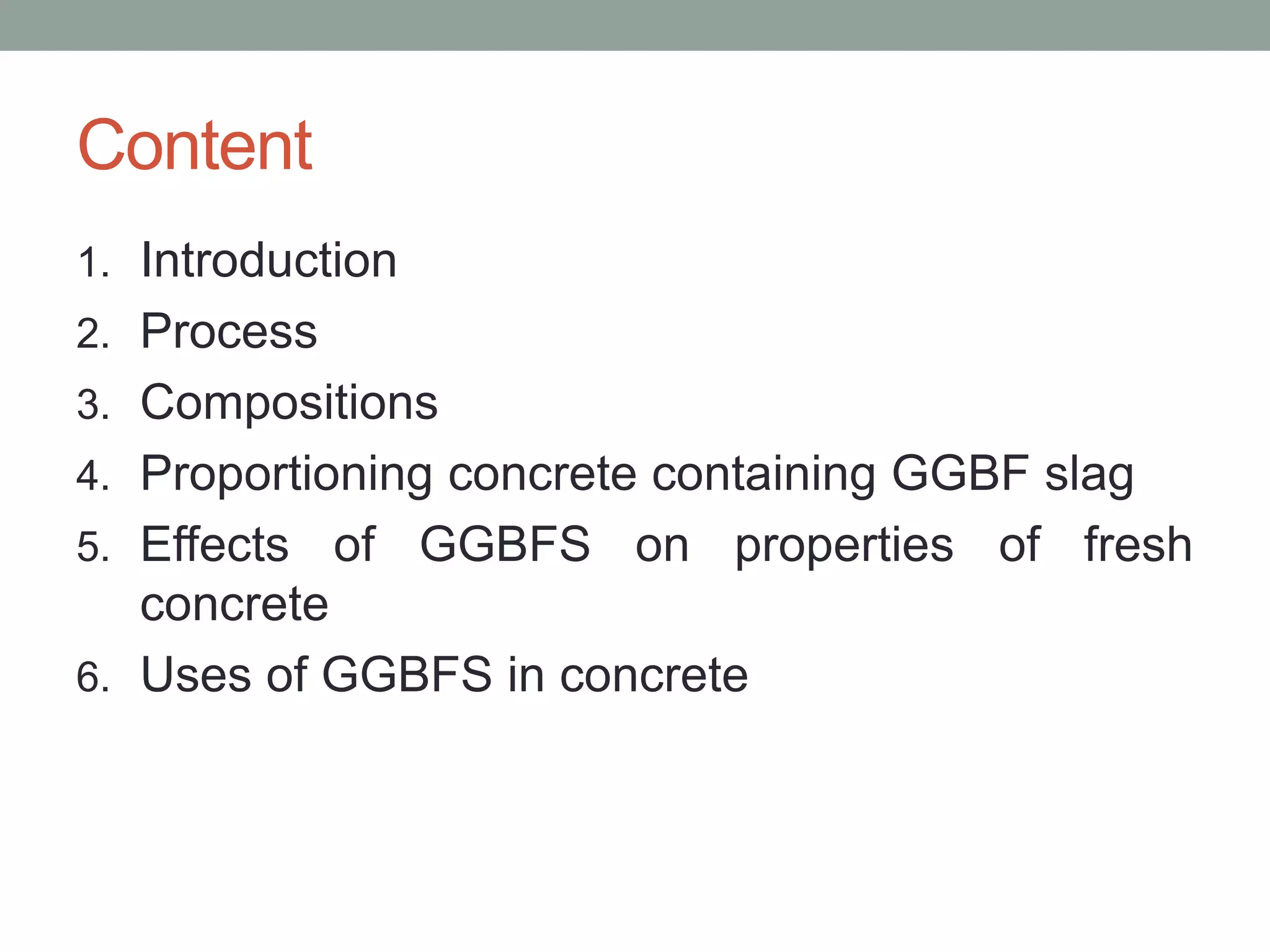 Content

1. Introduction
2. Process
3. Compositions
4. Proportioning concrete containing GGBF slag
5. Effects of GGBFS on properties of fresh concrete
6. Uses of GGBFS in concrete